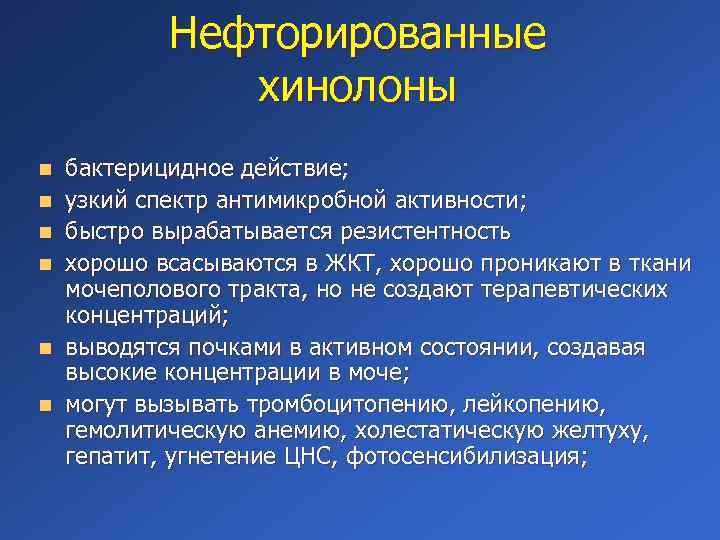 Нефторированные хинолоны

- бактерицидное действие;
- узкий спектр антимикробной активности;
- быстро вырабатывается резистентность
- хорошо всасываются в ЖКТ, хорошо проникают в ткани мочеполового тракта, но не создают терапевтических концентраций;
- выводятся почками в активном состоянии, создавая высокие концентрации в моче;
- могут вызывать тромбоцитопению, лейкопению, гемолитическую анемию, холестатическую желтуху, гепатит, угнетение ЦНС, фотосенсибилизация;